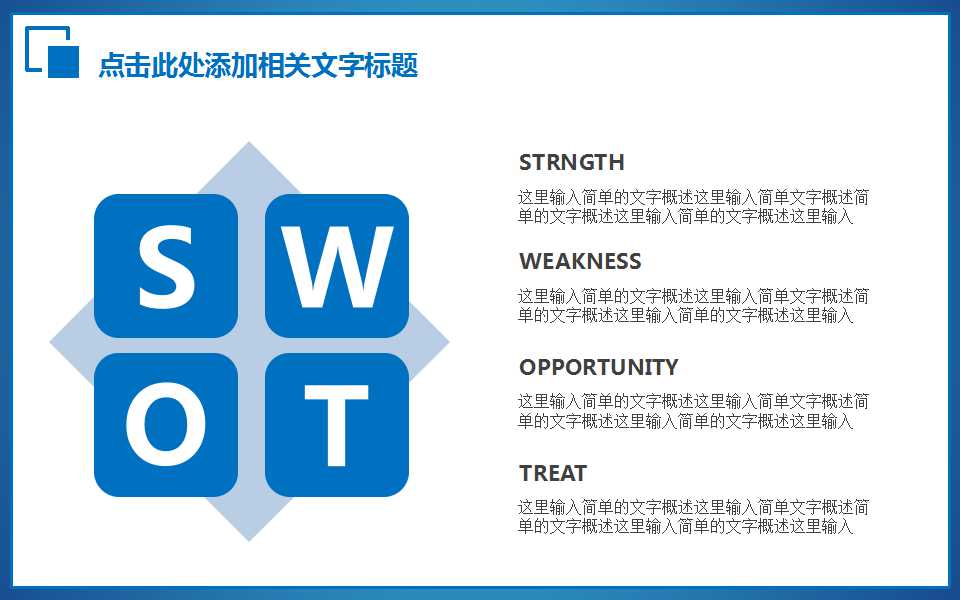 点击此处添加相关文字标题

S W O T

STRNGTH

这里输入简单的文字概述这里输入简单文字概述简单的文字概述这里输入简单的文字概述这里输入

WEAKNESS

这里输入简单的文字概述这里输入简单文字概述简单的文字概述这里输入简单的文字概述这里输入

OPPORTUNITY

这里输入简单的文字概述这里输入简单文字概述简单的文字概述这里输入简单的文字概述这里输入

TREAT

这里输入简单的文字概述这里输入简单文字概述简单的文字概述这里输入简单的文字概述这里输入